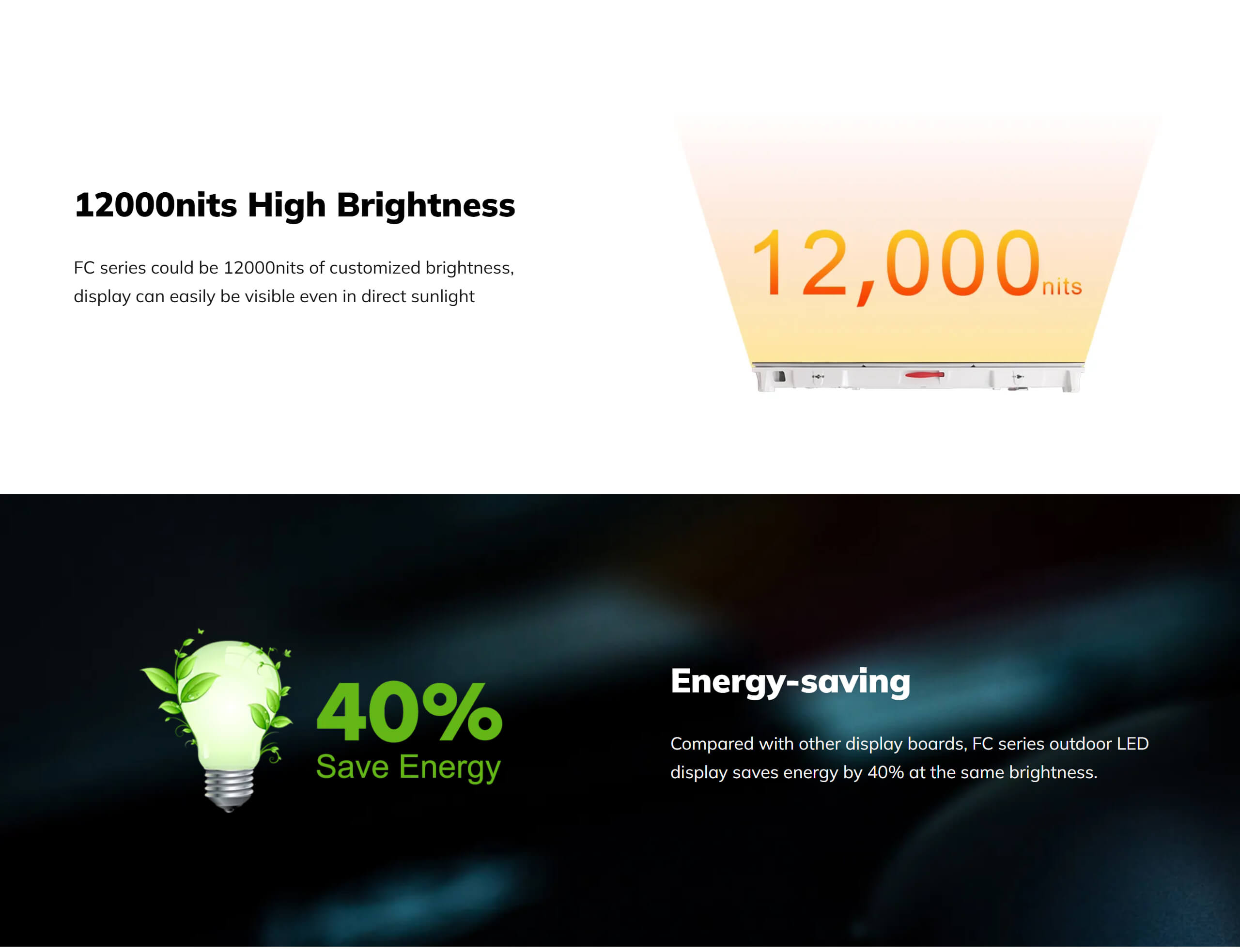 12000nits High Brightness

FC series could be 12000nits of customized brightness, display can easily be visible even in direct sunlight

12,000nits

40%
Save Energy

Energy-saving

Compared with other display boards, FC series outdoor LED display saves energy by 40% at the same brightness.